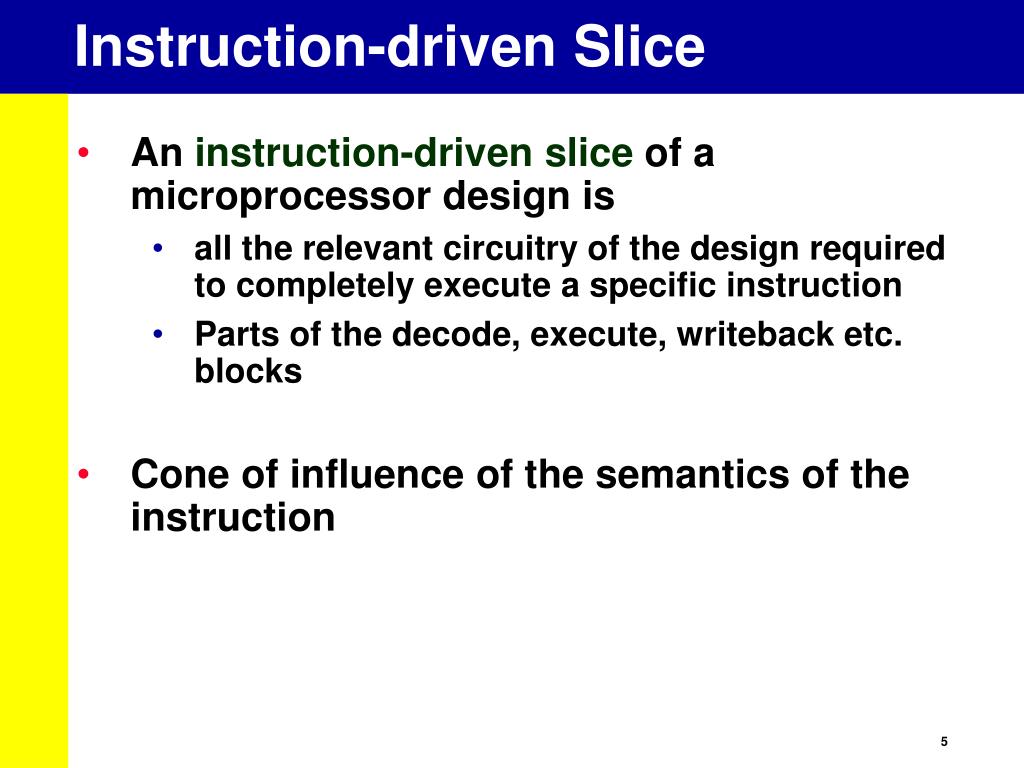 Instruction-driven Slice

• An instruction-driven slice of a microprocessor design is
  • all the relevant circuitry of the design required to completely execute a specific instruction
  • Parts of the decode, execute, writeback etc. blocks

• Cone of influence of the semantics of the instruction

5